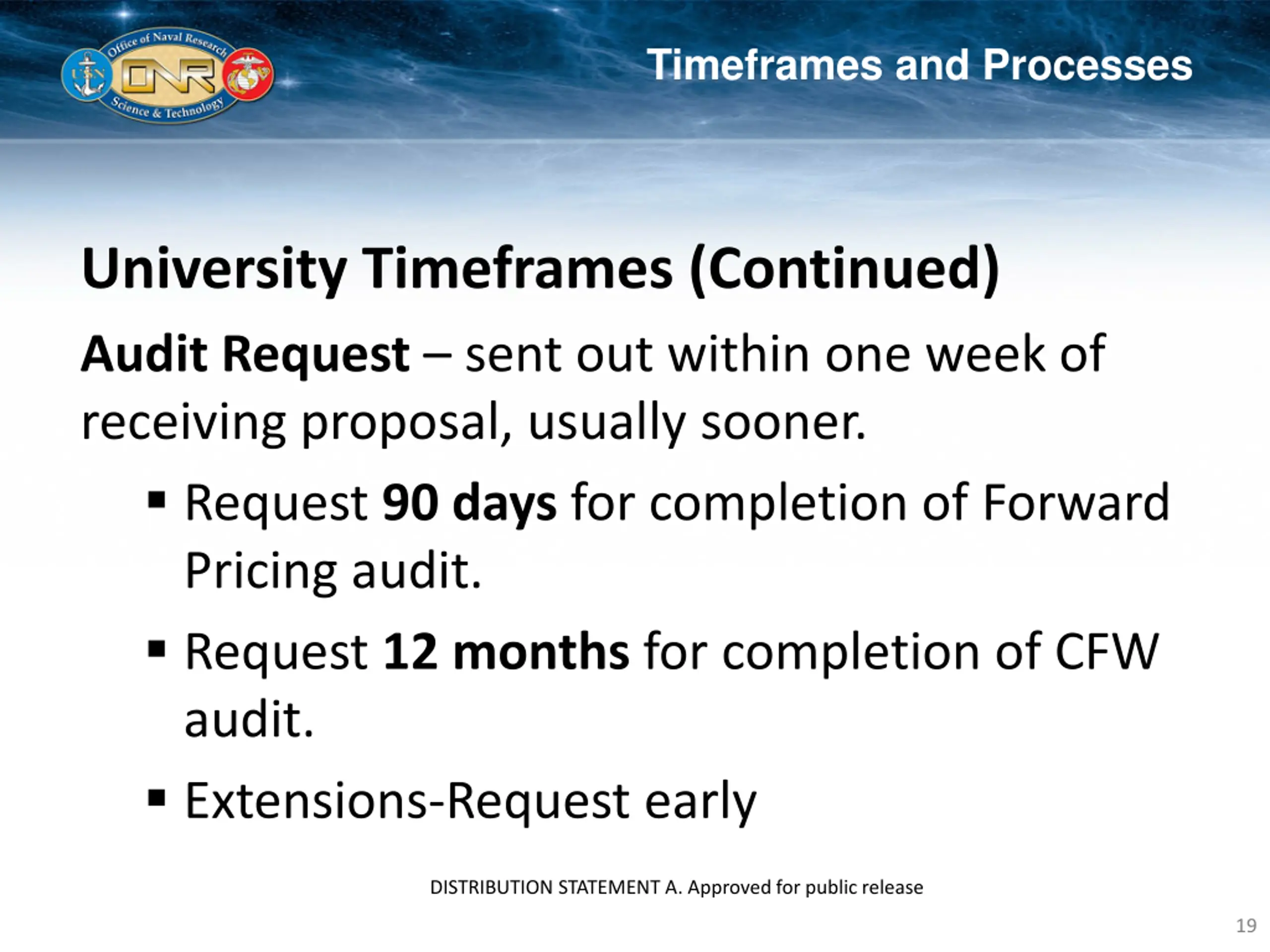 Office of Naval Research
USN ONR
Science & Technology

Timeframes and Processes

University Timeframes (Continued)

Audit Request – sent out within one week of receiving proposal, usually sooner.

▪ Request 90 days for completion of Forward Pricing audit.

▪ Request 12 months for completion of CFW audit.

▪ Extensions-Request early

DISTRIBUTION STATEMENT A. Approved for public release

19